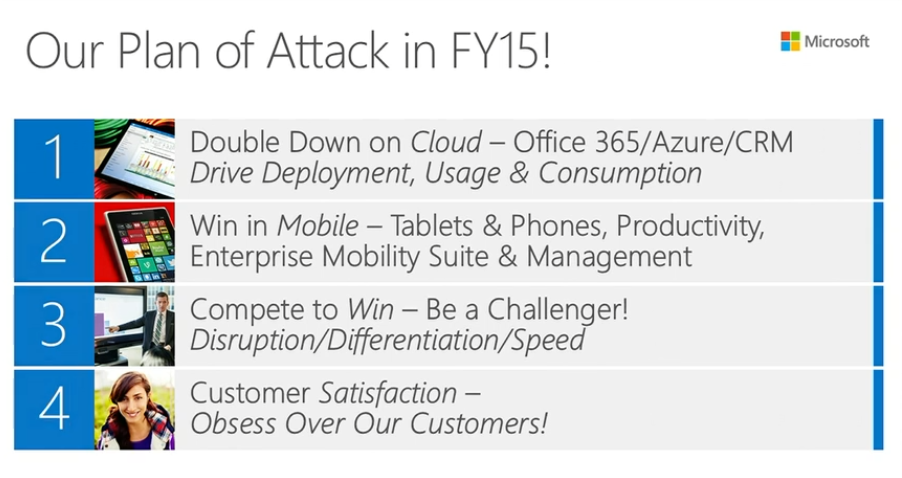 Our Plan of Attack in FY15!

Microsoft

1 Double Down on Cloud – Office 365/Azure/CRM
Drive Deployment, Usage & Consumption

2 Win in Mobile – Tablets & Phones, Productivity, Enterprise Mobility Suite & Management

3 Compete to Win – Be a Challenger!
Disruption/Differentiation/Speed

4 Customer Satisfaction –
Obsess Over Our Customers!